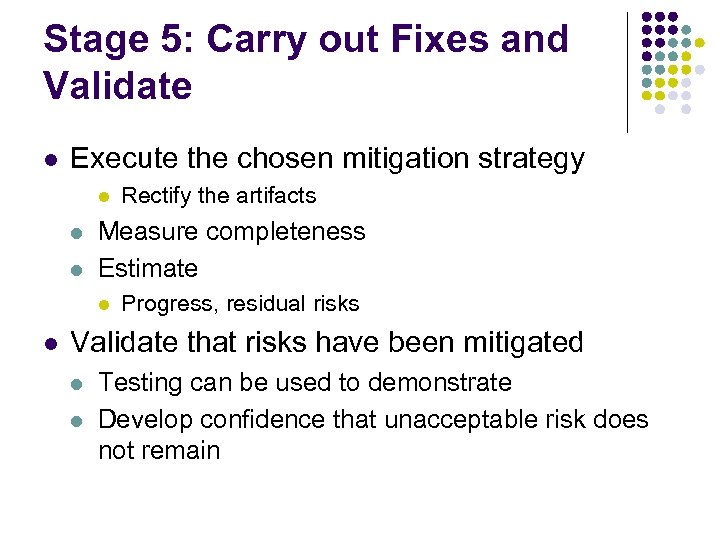 Stage 5: Carry out Fixes and Validate

- Execute the chosen mitigation strategy
  - Rectify the artifacts
  - Measure completeness
  - Estimate
    - Progress, residual risks
- Validate that risks have been mitigated
  - Testing can be used to demonstrate
  - Develop confidence that unacceptable risk does not remain